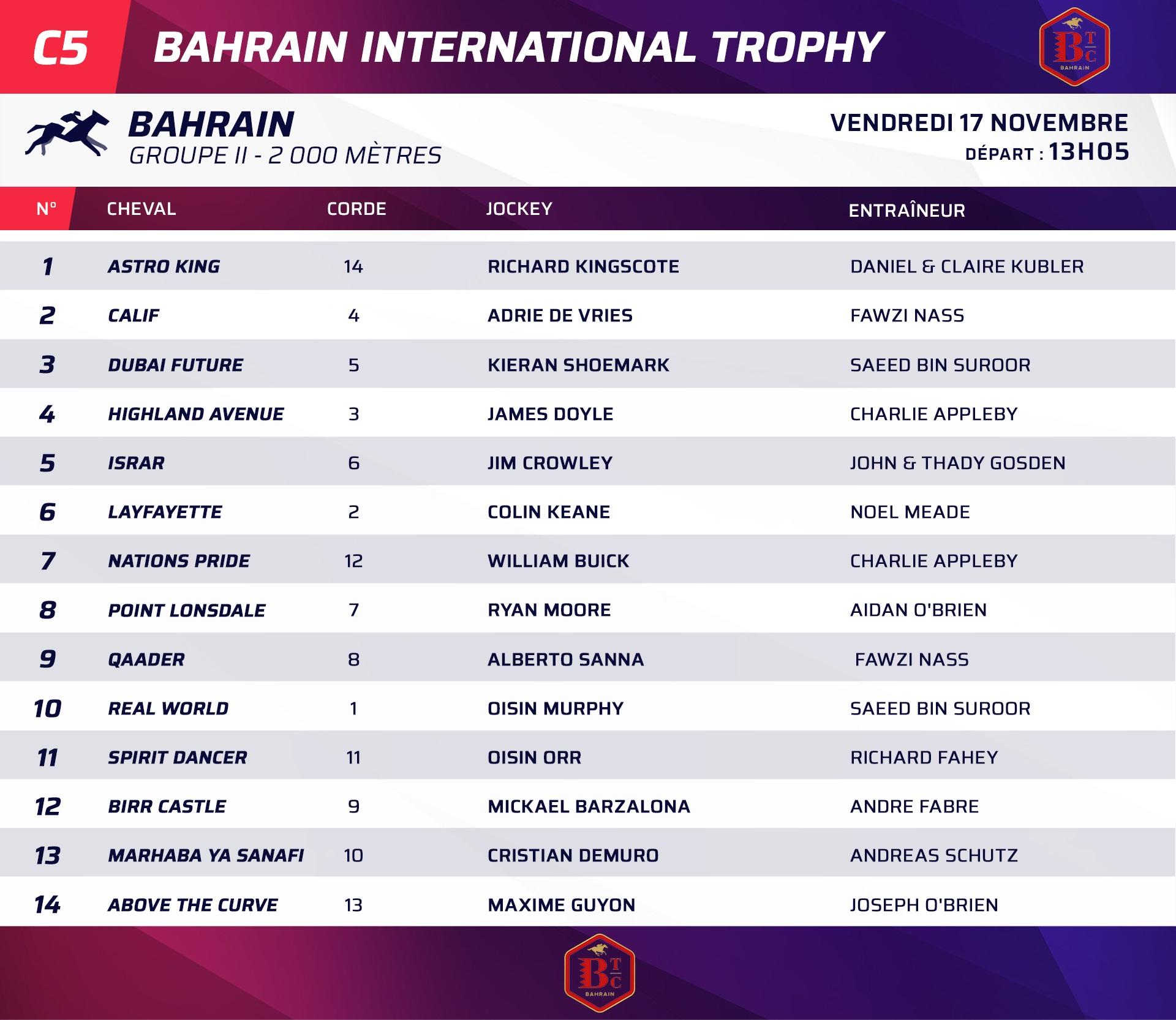 C5 BAHRAIN INTERNATIONAL TROPHY

BTC BAHRAIN

BAHRAIN
GROUPE II - 2 000 MÈTRES

VENDREDI 17 NOVEMBRE
DÉPART : 13H05

| N° | CHEVAL | CORDE | JOCKEY | ENTRAÎNEUR |
|---|---|---|---|---|
| 1 | ASTRO KING | 14 | RICHARD KINGSCOTE | DANIEL & CLAIRE KUBLER |
| 2 | CALIF | 4 | ADRIE DE VRIES | FAWZI NASS |
| 3 | DUBAI FUTURE | 5 | KIERAN SHOEMARK | SAEED BIN SUROOR |
| 4 | HIGHLAND AVENUE | 3 | JAMES DOYLE | CHARLIE APPLEBY |
| 5 | ISRAR | 6 | JIM CROWLEY | JOHN & THADY GOSDEN |
| 6 | LAYFAYETTE | 2 | COLIN KEANE | NOEL MEADE |
| 7 | NATIONS PRIDE | 12 | WILLIAM BUICK | CHARLIE APPLEBY |
| 8 | POINT LONSDALE | 7 | RYAN MOORE | AIDAN O'BRIEN |
| 9 | QAADER | 8 | ALBERTO SANNA | FAWZI NASS |
| 10 | REAL WORLD | 1 | OISIN MURPHY | SAEED BIN SUROOR |
| 11 | SPIRIT DANCER | 11 | OISIN ORR | RICHARD FAHEY |
| 12 | BIRR CASTLE | 9 | MICKAEL BARZALONA | ANDRE FABRE |
| 13 | MARHABA YA SANAFI | 10 | CRISTIAN DEMURO | ANDREAS SCHUTZ |
| 14 | ABOVE THE CURVE | 13 | MAXIME GUYON | JOSEPH O'BRIEN |

BTC BAHRAIN